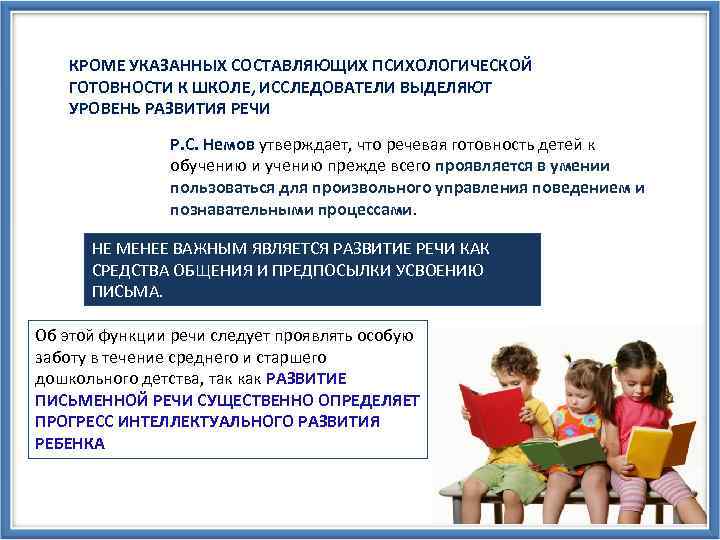 КРОМЕ УКАЗАННЫХ СОСТАВЛЯЮЩИХ ПСИХОЛОГИЧЕСКОЙ ГОТОВНОСТИ К ШКОЛЕ, ИССЛЕДОВАТЕЛИ ВЫДЕЛЯЮТ УРОВЕНЬ РАЗВИТИЯ РЕЧИ

Р.С. Немов утверждает, что речевая готовность детей к обучению и учению прежде всего проявляется в умении пользоваться для произвольного управления поведением и познавательными процессами.

НЕ МЕНЕЕ ВАЖНЫМ ЯВЛЯЕТСЯ РАЗВИТИЕ РЕЧИ КАК СРЕДСТВА ОБЩЕНИЯ И ПРЕДПОСЫЛКИ УСВОЕНИЮ ПИСЬМА.

Об этой функции речи следует проявлять особую заботу в течение среднего и старшего дошкольного детства, так как РАЗВИТИЕ ПИСЬМЕННОЙ РЕЧИ СУЩЕСТВЕННО ОПРЕДЕЛЯЕТ ПРОГРЕСС ИНТЕЛЛЕКТУАЛЬНОГО РАЗВИТИЯ РЕБЕНКА